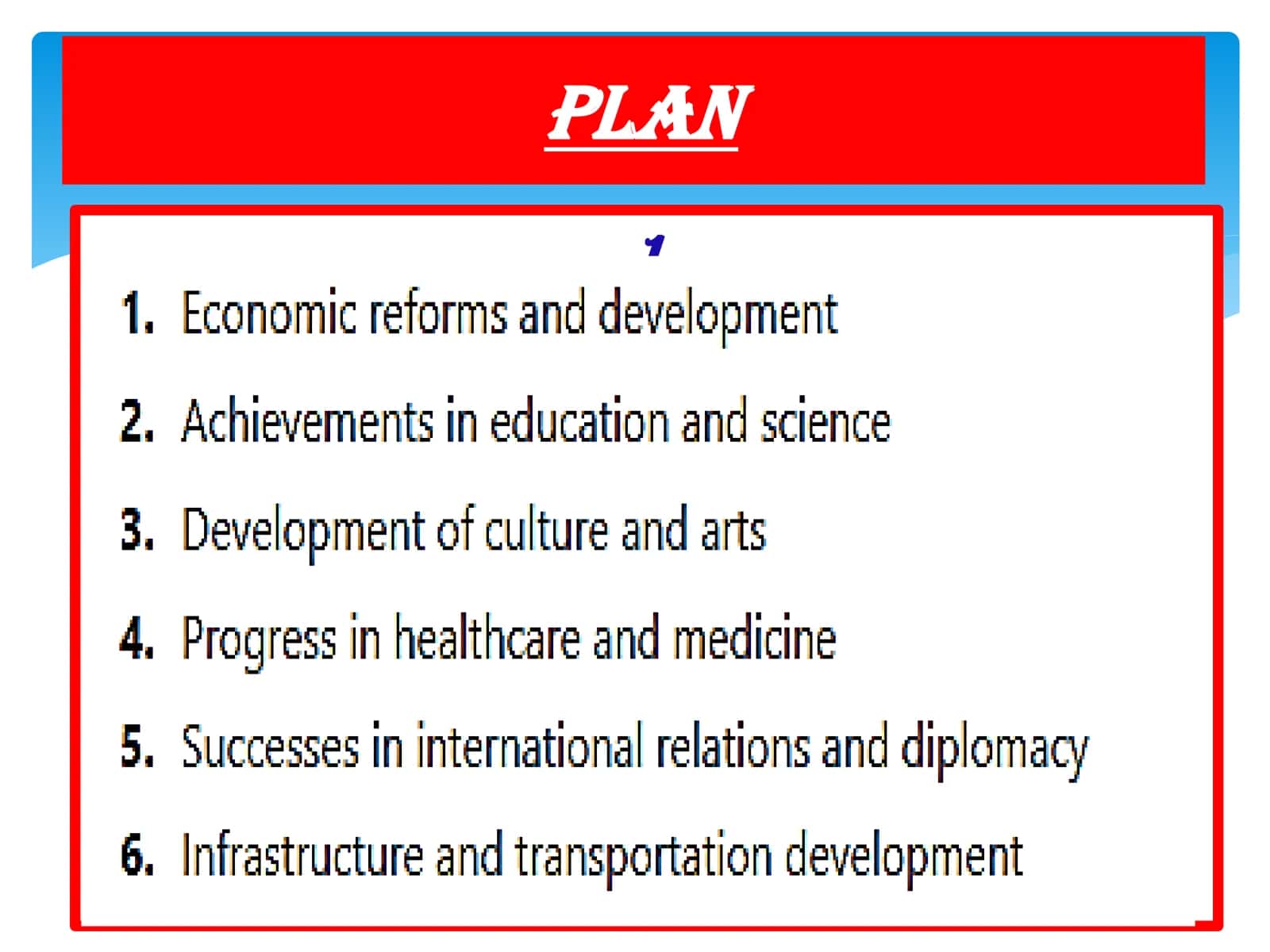 PLAN

1

1. Economic reforms and development

2. Achievements in education and science

3. Development of culture and arts

4. Progress in healthcare and medicine

5. Successes in international relations and diplomacy

6. Infrastructure and transportation development